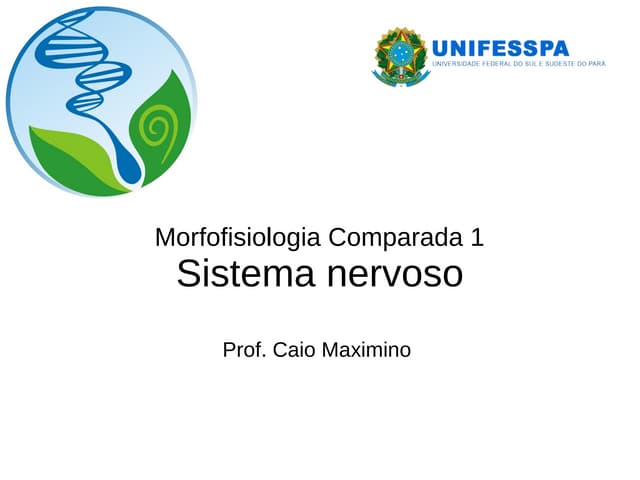 UNIFESSPA
UNIVERSIDADE FEDERAL DO SUL E SUDESTE DO PARÁ

Morfofisiologia Comparada 1
Sistema nervoso

Prof. Caio Maximino